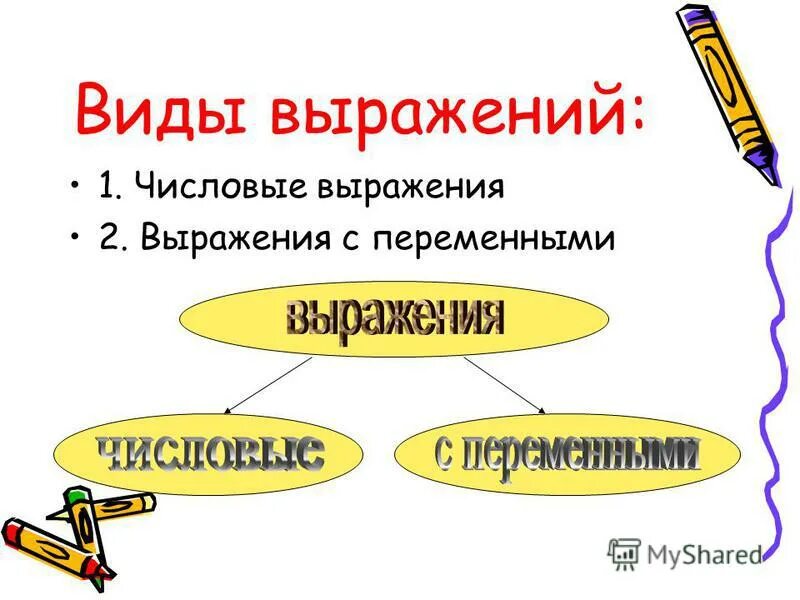 Виды выражений:

• 1. Числовые выражения
• 2. Выражения с переменными

выражения

числовые

с переменными

MyShared